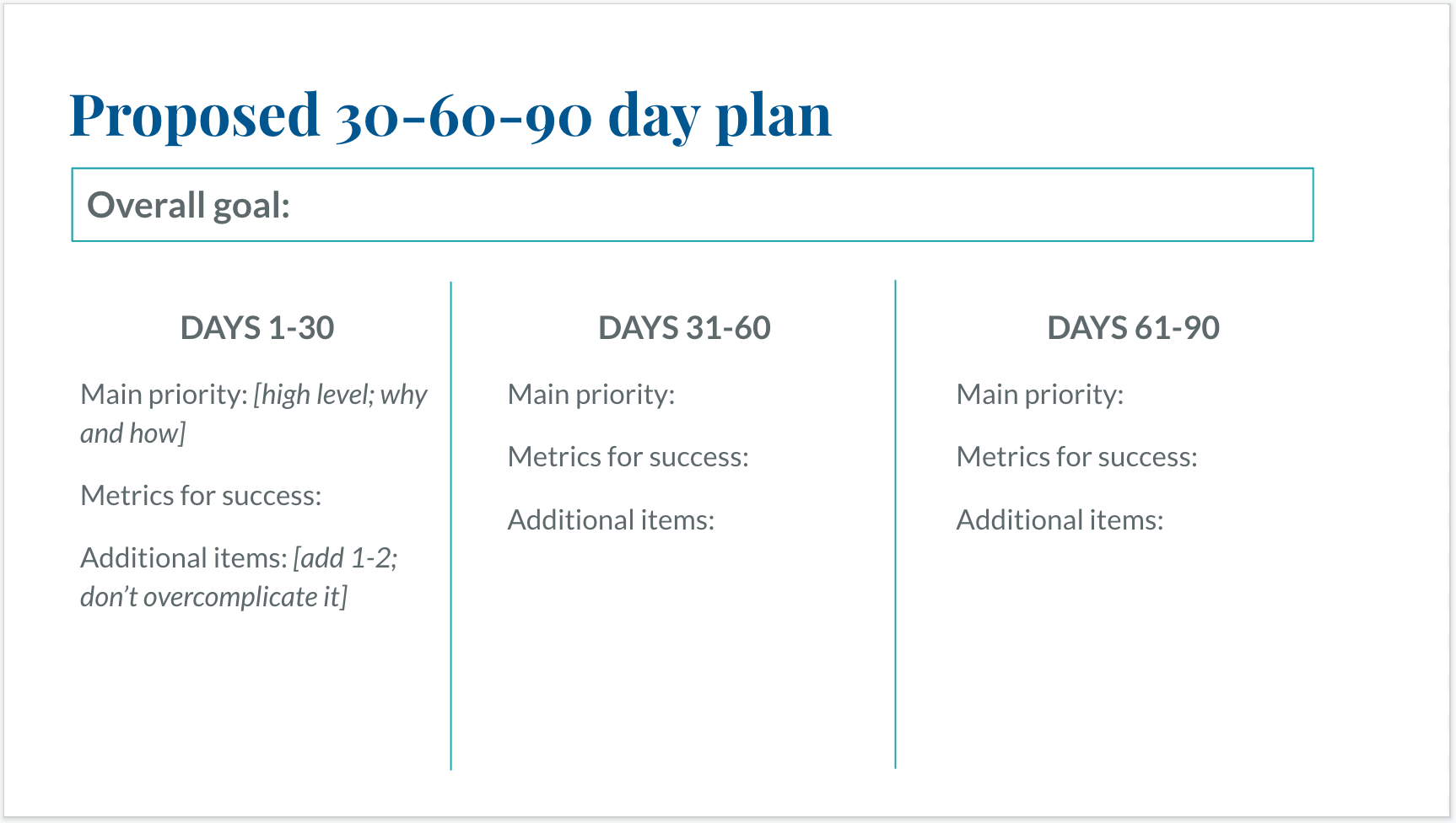 Proposed 30-60-90 day plan

Overall goal:

DAYS 1-30

Main priority: [high level; why and how]

Metrics for success:

Additional items: [add 1-2; don't overcomplicate it]

DAYS 31-60

Main priority:

Metrics for success:

Additional items:

DAYS 61-90

Main priority:

Metrics for success:

Additional items: